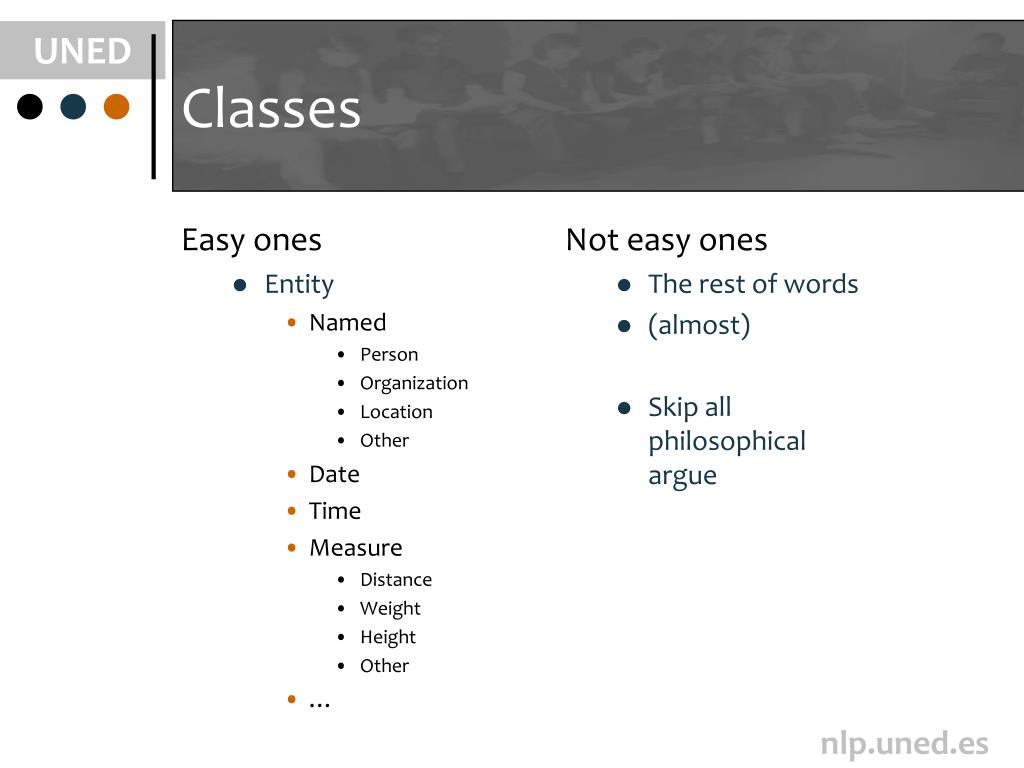 UNED

Classes

Easy ones
- Entity
  - Named
    - Person
    - Organization
    - Location
    - Other
  - Date
  - Time
  - Measure
    - Distance
    - Weight
    - Height
    - Other
  - …

Not easy ones
- The rest of words
- (almost)

- Skip all philosophical argue

nlp.uned.es